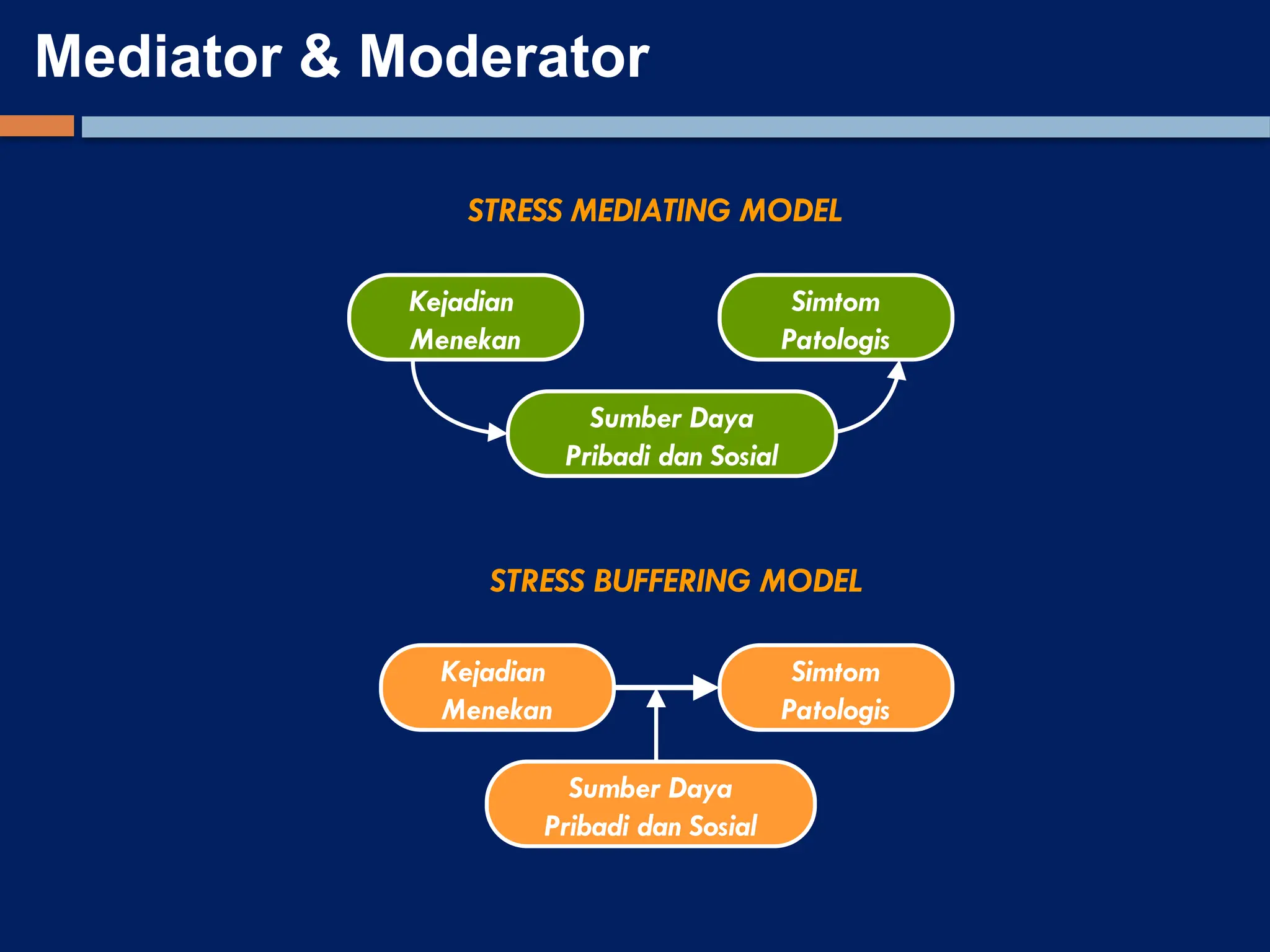 Mediator & Moderator

STRESS MEDIATING MODEL

Kejadian Menekan

Simtom Patologis

Sumber Daya Pribadi dan Sosial

STRESS BUFFERING MODEL

Kejadian Menekan

Simtom Patologis

Sumber Daya Pribadi dan Sosial